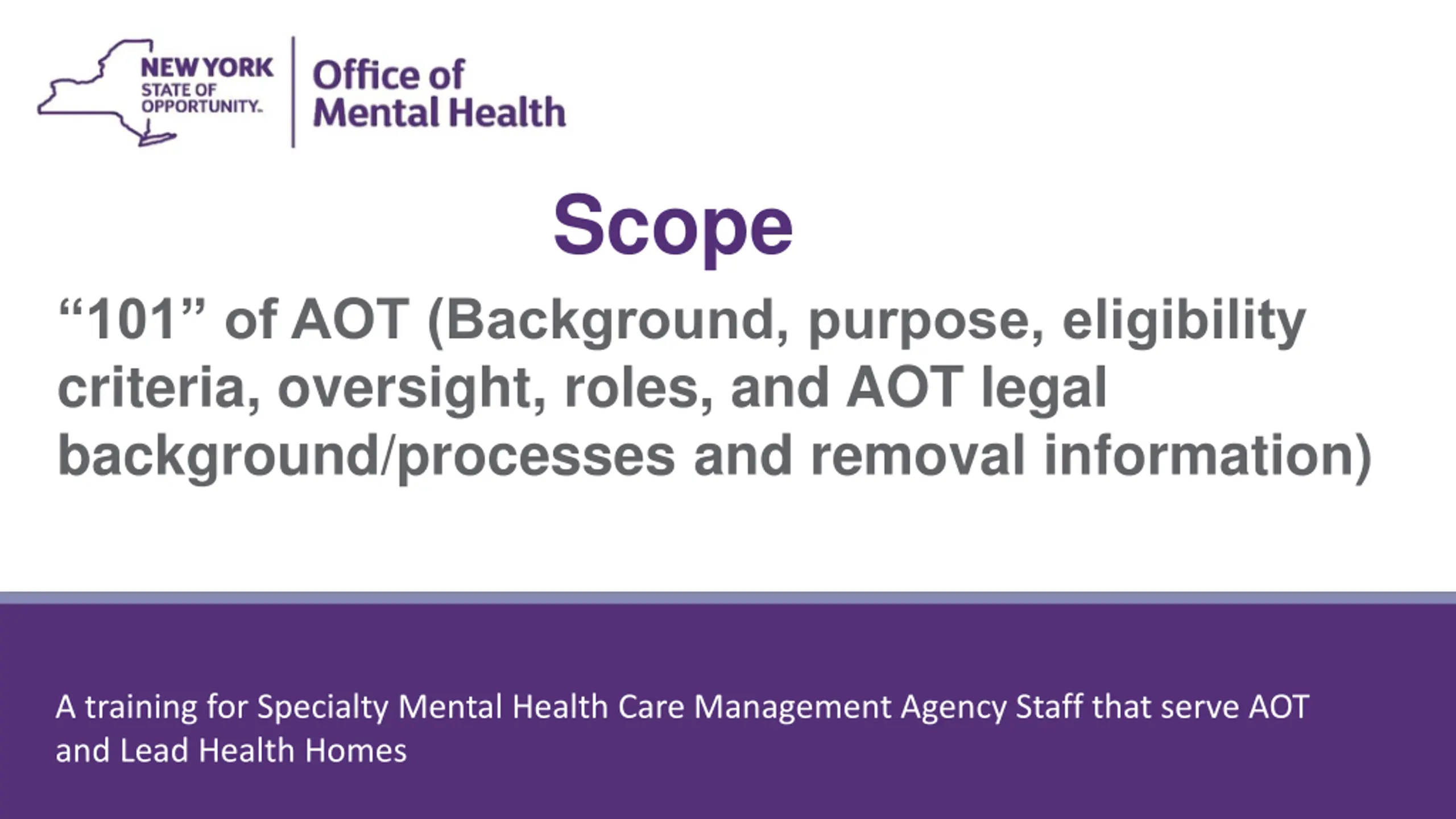 NEW YORK STATE OF OPPORTUNITY.

Office of Mental Health

Scope

“101” of AOT (Background, purpose, eligibility criteria, oversight, roles, and AOT legal background/processes and removal information)

A training for Specialty Mental Health Care Management Agency Staff that serve AOT and Lead Health Homes